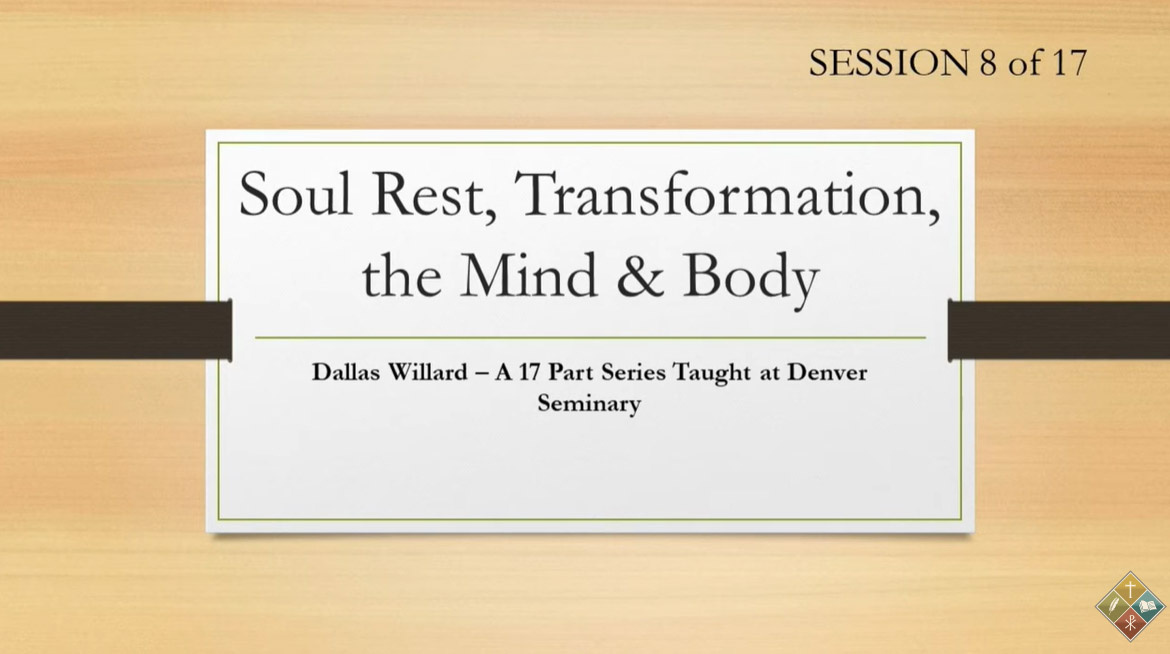 SESSION 8 of 17

Soul Rest, Transformation, the Mind & Body

Dallas Willard – A 17 Part Series Taught at Denver Seminary